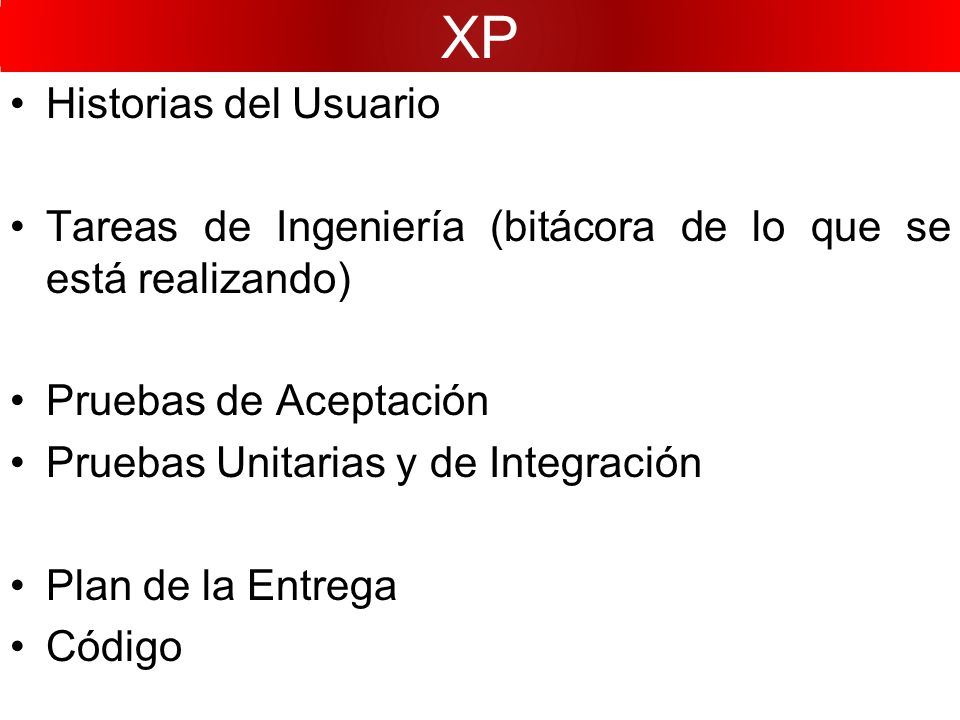 XP

• Historias del Usuario

• Tareas de Ingeniería (bitácora de lo que se está realizando)

• Pruebas de Aceptación
• Pruebas Unitarias y de Integración

• Plan de la Entrega
• Código